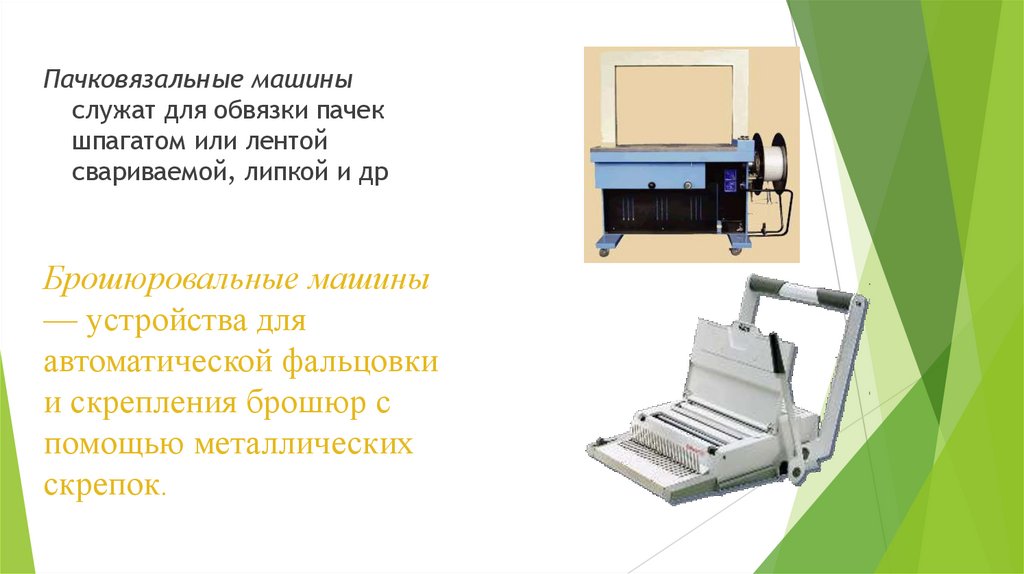 Пачковязальные машины служат для обвязки пачек шпагатом или лентой свариваемой, липкой и др

Брошюровальные машины — устройства для автоматической фальцовки и скрепления брошюр с помощью металлических скрепок.